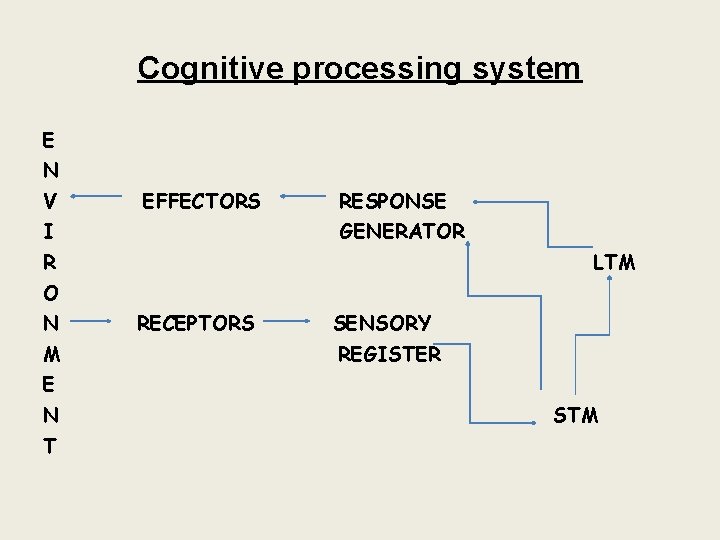 Cognitive processing system

E
N
V
I
R
O
N
M
E
N
T

EFFECTORS

RESPONSE GENERATOR

LTM

RECEPTORS

SENSORY REGISTER

STM